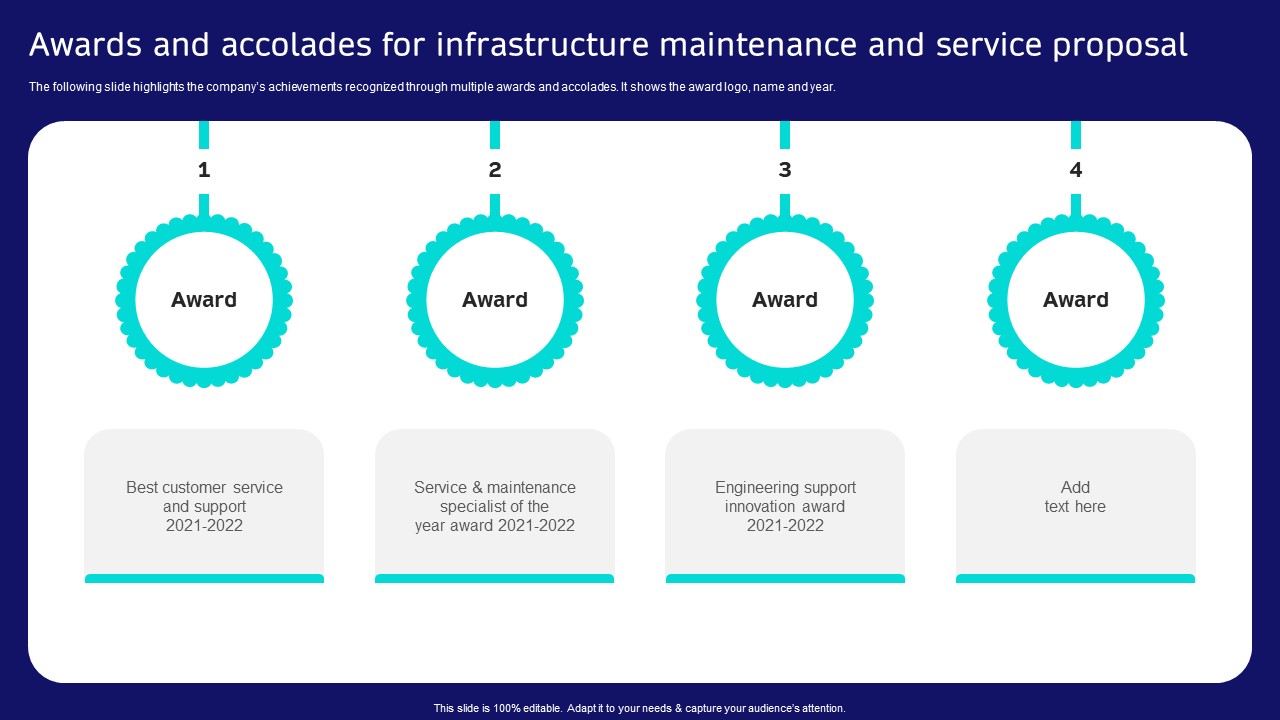 Awards and accolades for infrastructure maintenance and service proposal

The following slide highlights the company's achievements recognized through multiple awards and accolades. It shows the award logo, name and year.

1

Award

Best customer service and support 2021-2022

2

Award

Service & maintenance specialist of the year award 2021-2022

3

Award

Engineering support innovation award 2021-2022

4

Award

Add text here

This slide is 100% editable. Adapt it to your needs & capture your audience's attention.